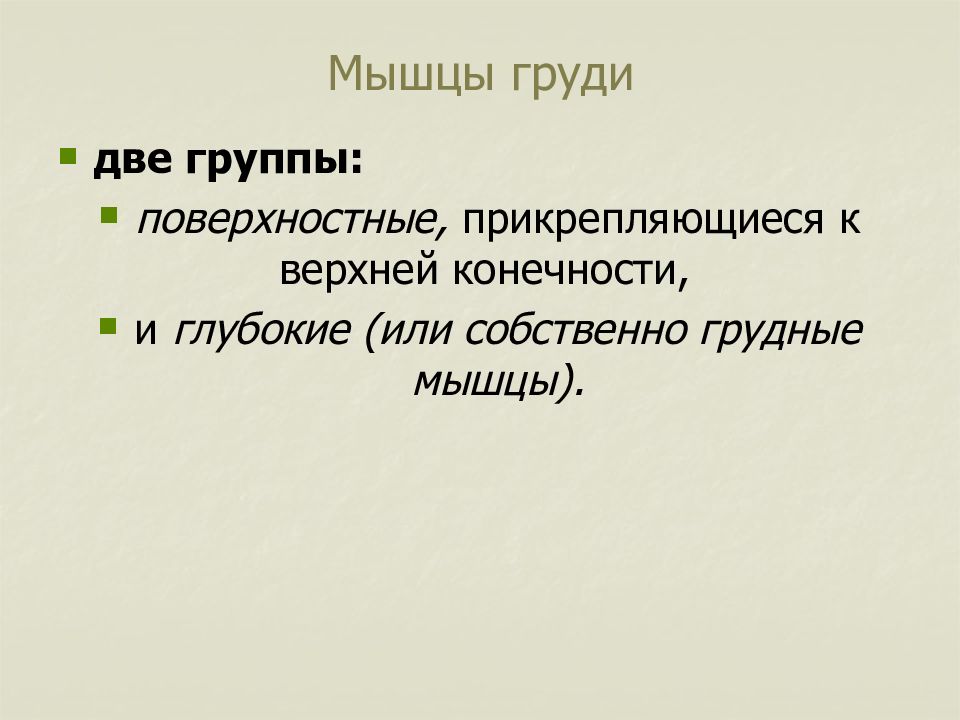 Мышцы груди

две группы:

поверхностные, прикрепляющиеся к верхней конечности,

и глубокие (или собственно грудные мышцы).